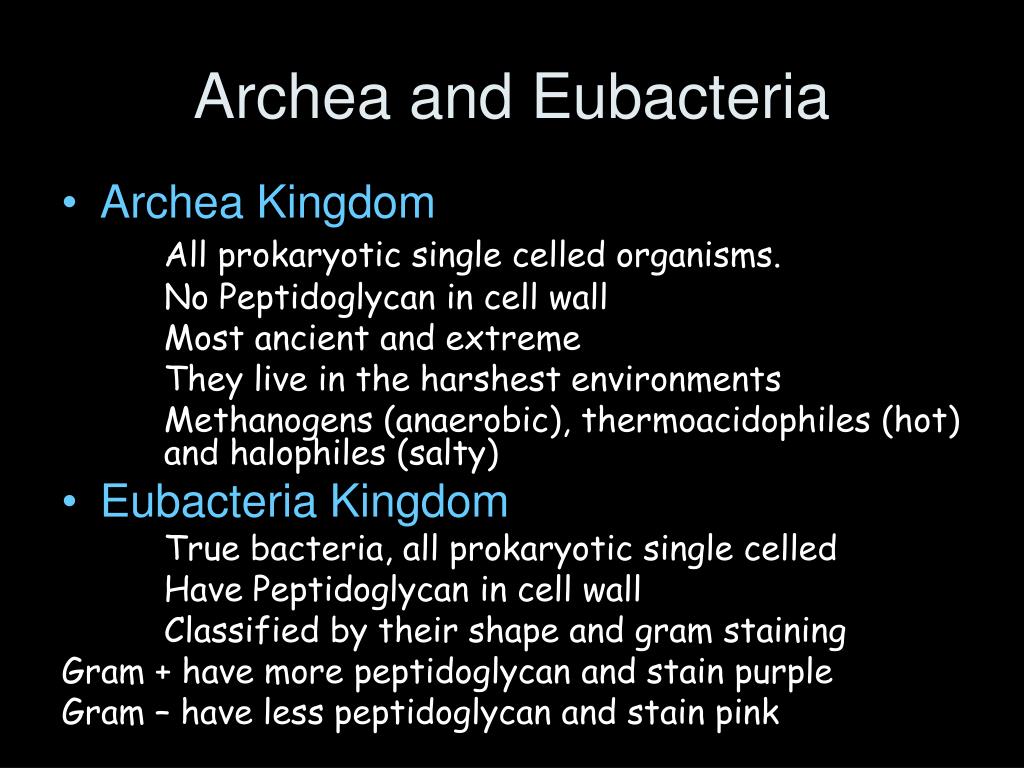 Archea and Eubacteria

• Archea Kingdom

All prokaryotic single celled organisms.
No Peptidoglycan in cell wall
Most ancient and extreme
They live in the harshest environments
Methanogens (anaerobic), thermoacidophiles (hot) and halophiles (salty)

• Eubacteria Kingdom

True bacteria, all prokaryotic single celled
Have Peptidoglycan in cell wall
Classified by their shape and gram staining
Gram + have more peptidoglycan and stain purple
Gram – have less peptidoglycan and stain pink